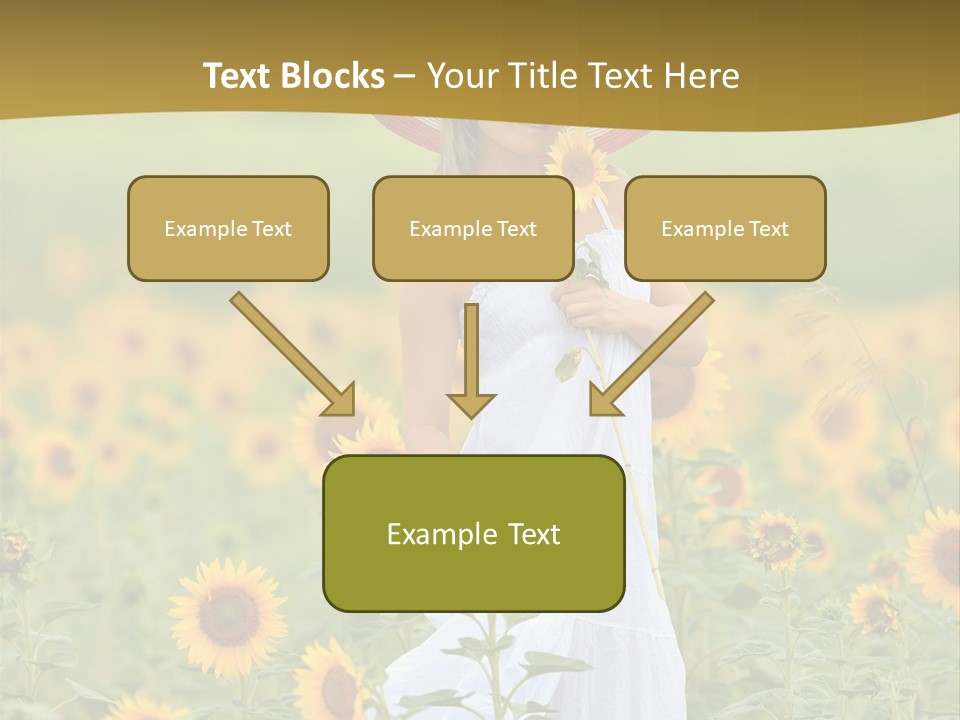 Text Blocks – Your Title Text Here

Example Text

Example Text

Example Text

Example Text